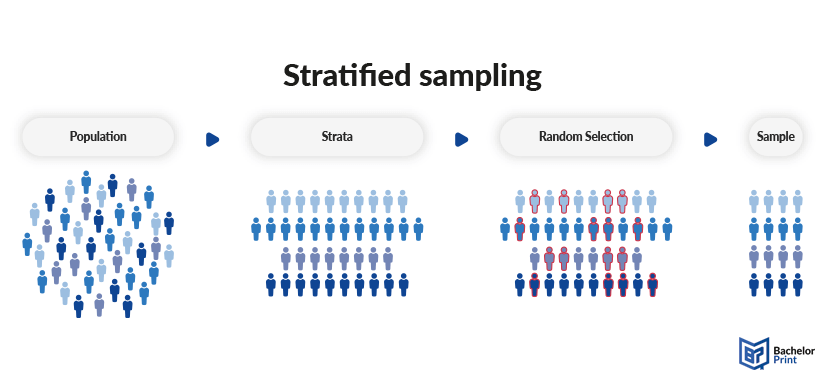 Stratified sampling

Population

Strata

Random Selection

Sample

Bachelor Print